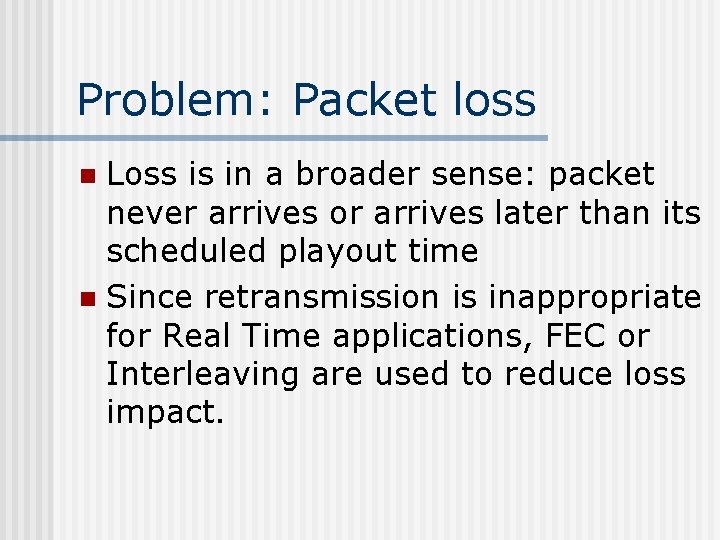 Problem: Packet loss

- Loss is in a broader sense: packet never arrives or arrives later than its scheduled playout time
- Since retransmission is inappropriate for Real Time applications, FEC or Interleaving are used to reduce loss impact.